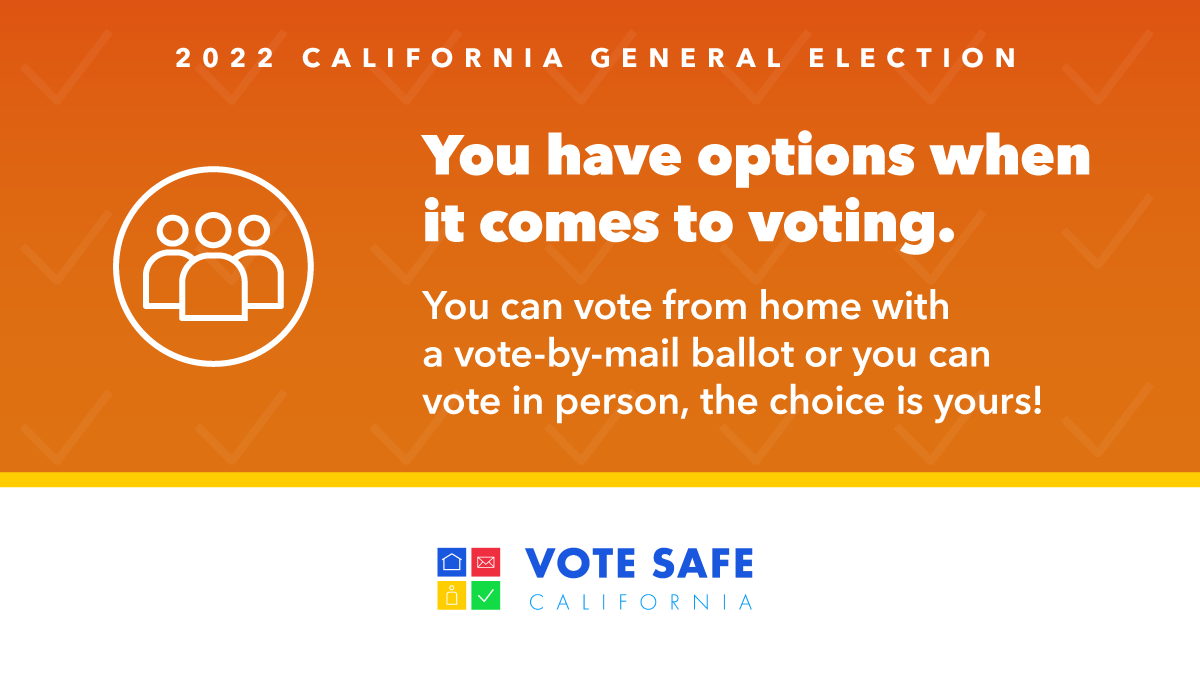 2022 CALIFORNIA GENERAL ELECTION

You have options when it comes to voting.

You can vote from home with a vote-by-mail ballot or you can vote in person, the choice is yours!

VOTE SAFE
CALIFORNIA